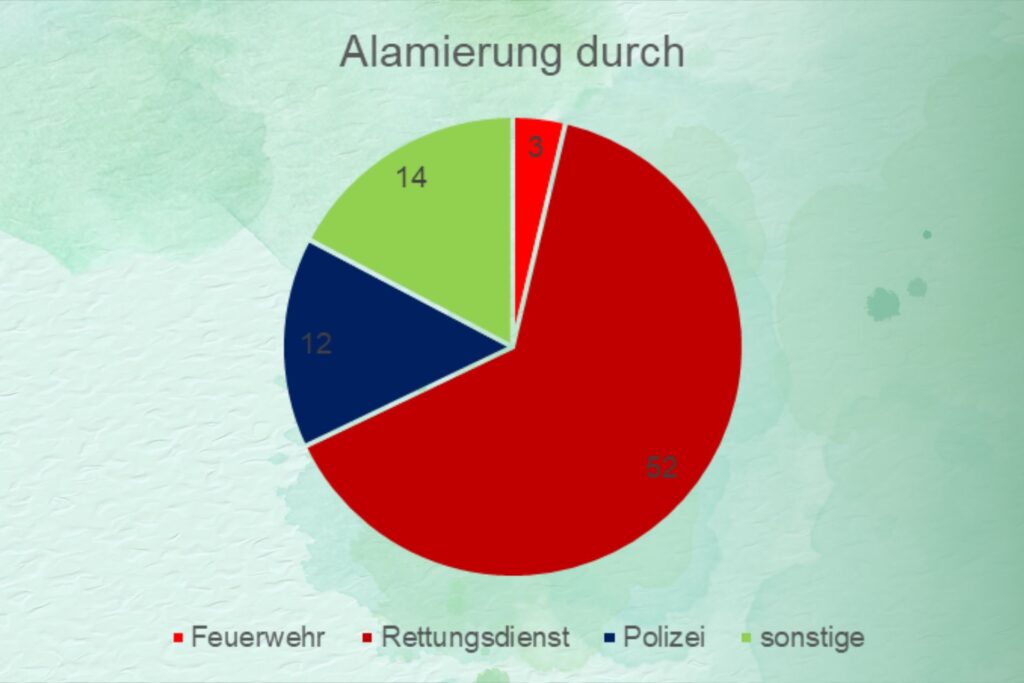 Alamierung durch

3

52

12

14

Feuerwehr Rettungsdienst Polizei sonstige